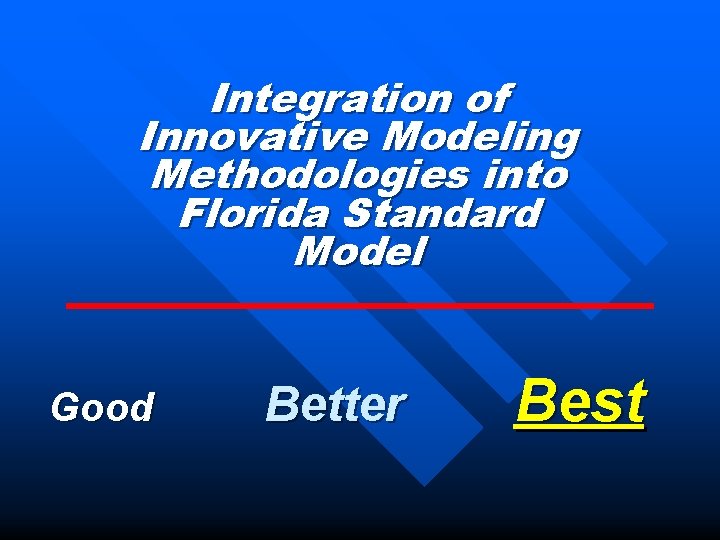 Integration of Innovative Modeling Methodologies into Florida Standard Model

Good Better Best